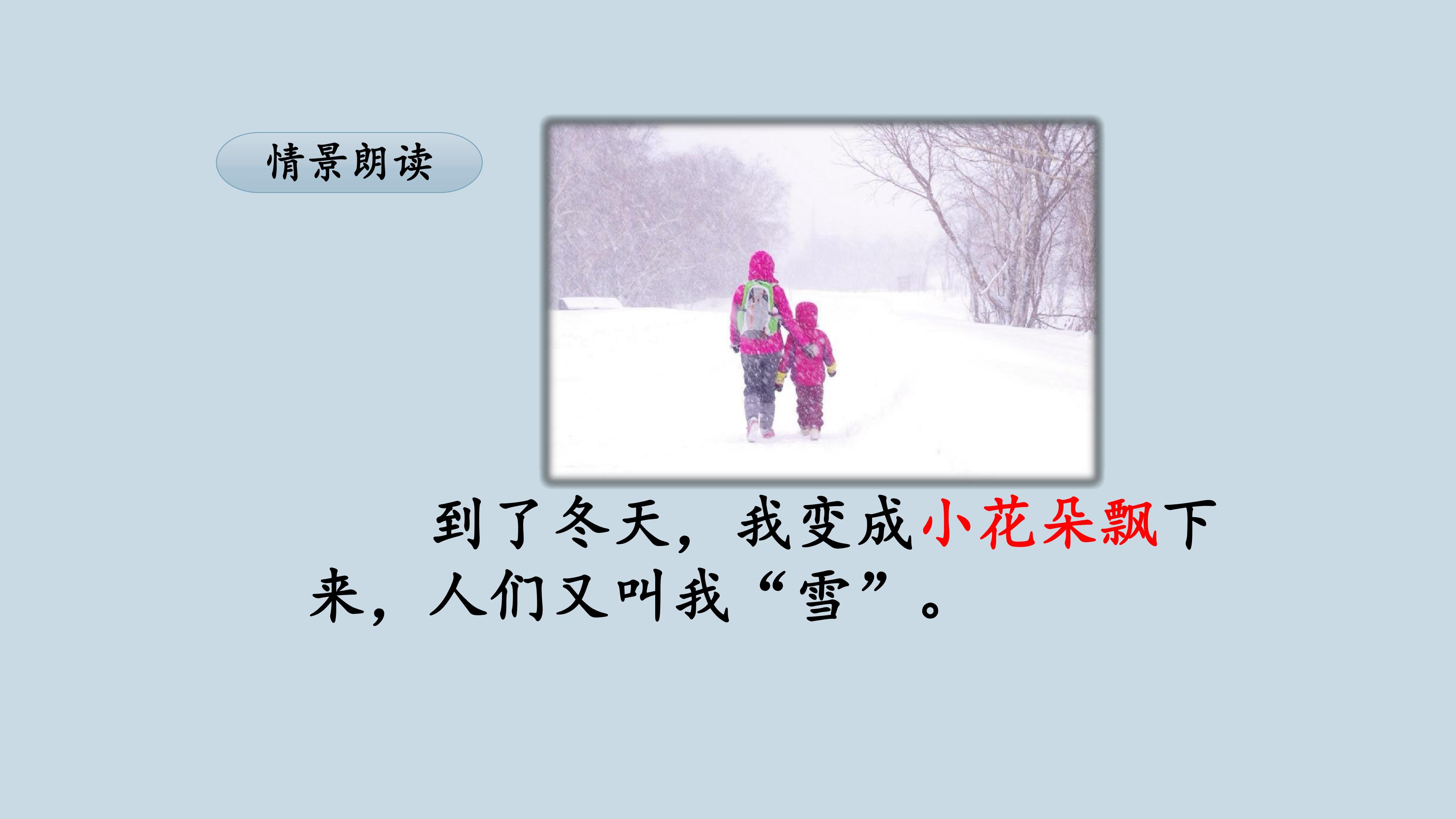 情景朗读

到了冬天，我变成小花朵飘下来，人们又叫我“雪”。